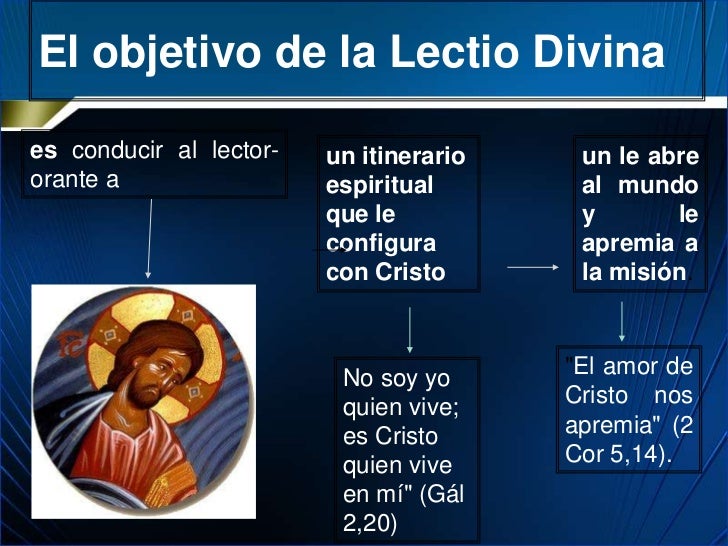 El objetivo de la Lectio Divina

es conducir al lector-orante a

un itinerario espiritual que le configura con Cristo

un le abre al mundo y le apremia a la misión.

No soy yo quien vive; es Cristo quien vive en mí" (Gál 2,20)

"El amor de Cristo nos apremia" (2 Cor 5,14).